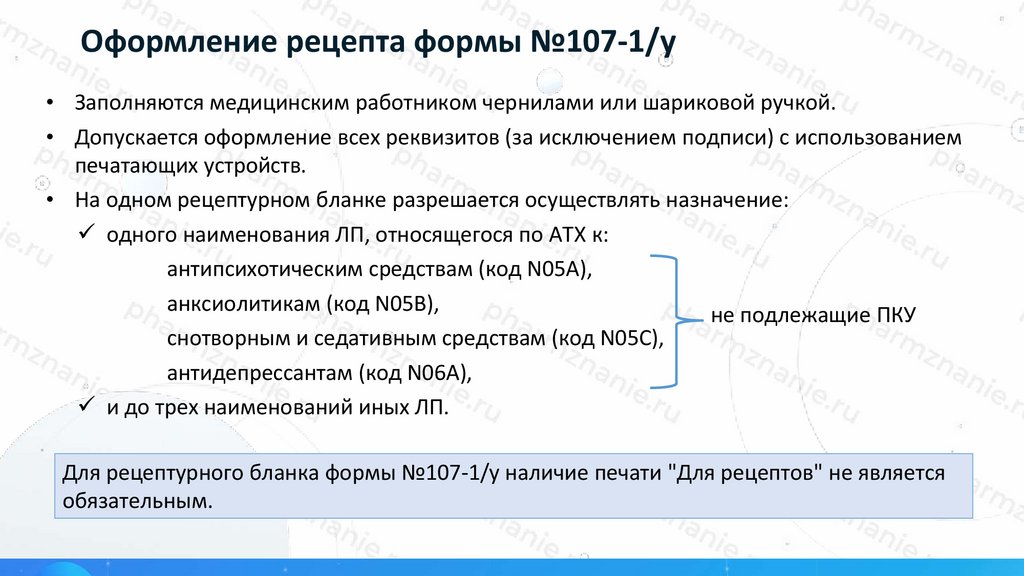 Оформление рецепта формы №107-1/у

• Заполняются медицинским работником чернилами или шариковой ручкой.
• Допускается оформление всех реквизитов (за исключением подписи) с использованием печатающих устройств.
• На одном рецептурном бланке разрешается осуществлять назначение:
✓ одного наименования ЛП, относящегося по АТХ к:
антипсихотическим средствам (код N05A),
анксиолитикам (код N05B),
снотворным и седативным средствам (код N05C),
антидепрессантам (код N06A),
не подлежащие ПКУ
✓ и до трех наименований иных ЛП.

Для рецептурного бланка формы №107-1/у наличие печати "Для рецептов" не является обязательным.

pharmznanie.ru